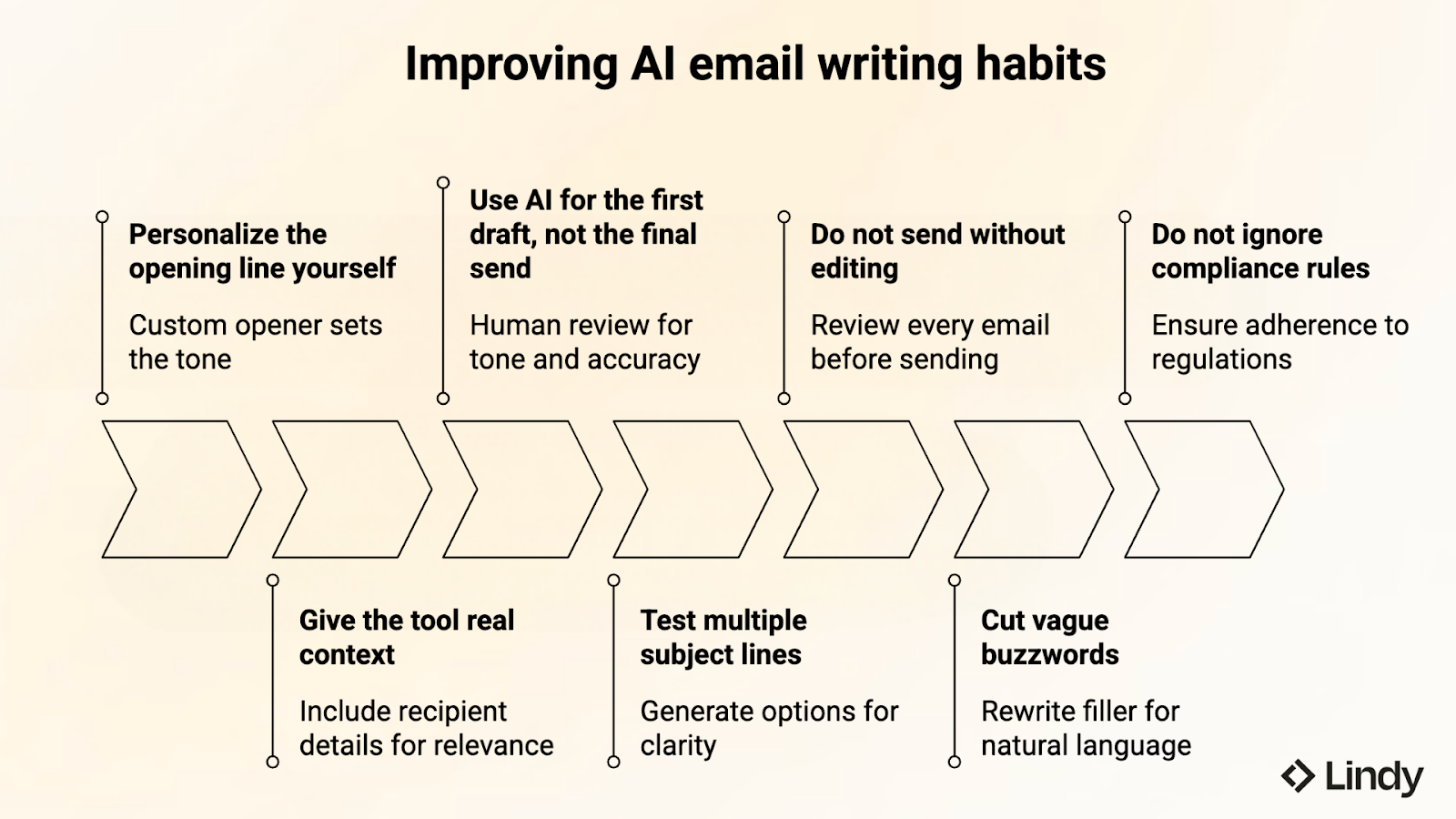 Improving AI email writing habits

Personalize the opening line yourself

Custom opener sets the tone

Give the tool real context

Include recipient details for relevance

Use AI for the first draft, not the final send

Human review for tone and accuracy

Test multiple subject lines

Generate options for clarity

Do not send without editing

Review every email before sending

Cut vague buzzwords

Rewrite filler for natural language

Do not ignore compliance rules

Ensure adherence to regulations

Lindy